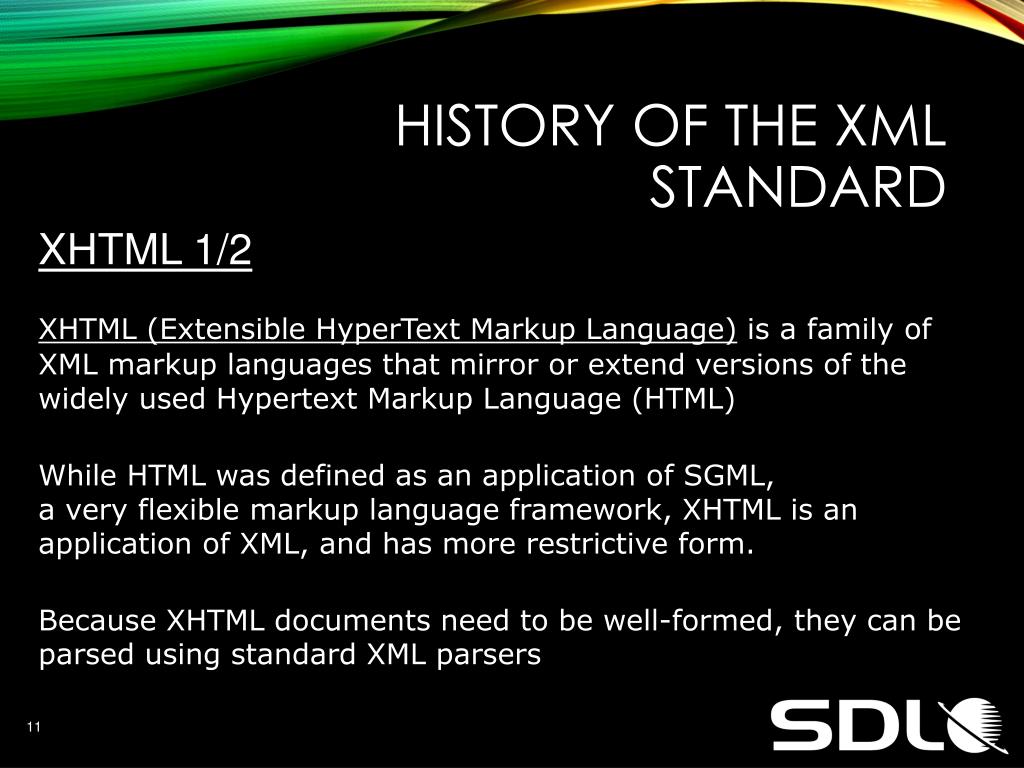 HISTORY OF THE XML STANDARD

XHTML 1/2

XHTML (Extensible HyperText Markup Language) is a family of XML markup languages that mirror or extend versions of the widely used Hypertext Markup Language (HTML)

While HTML was defined as an application of SGML, a very flexible markup language framework, XHTML is an application of XML, and has more restrictive form.

Because XHTML documents need to be well-formed, they can be parsed using standard XML parsers

11

SDL